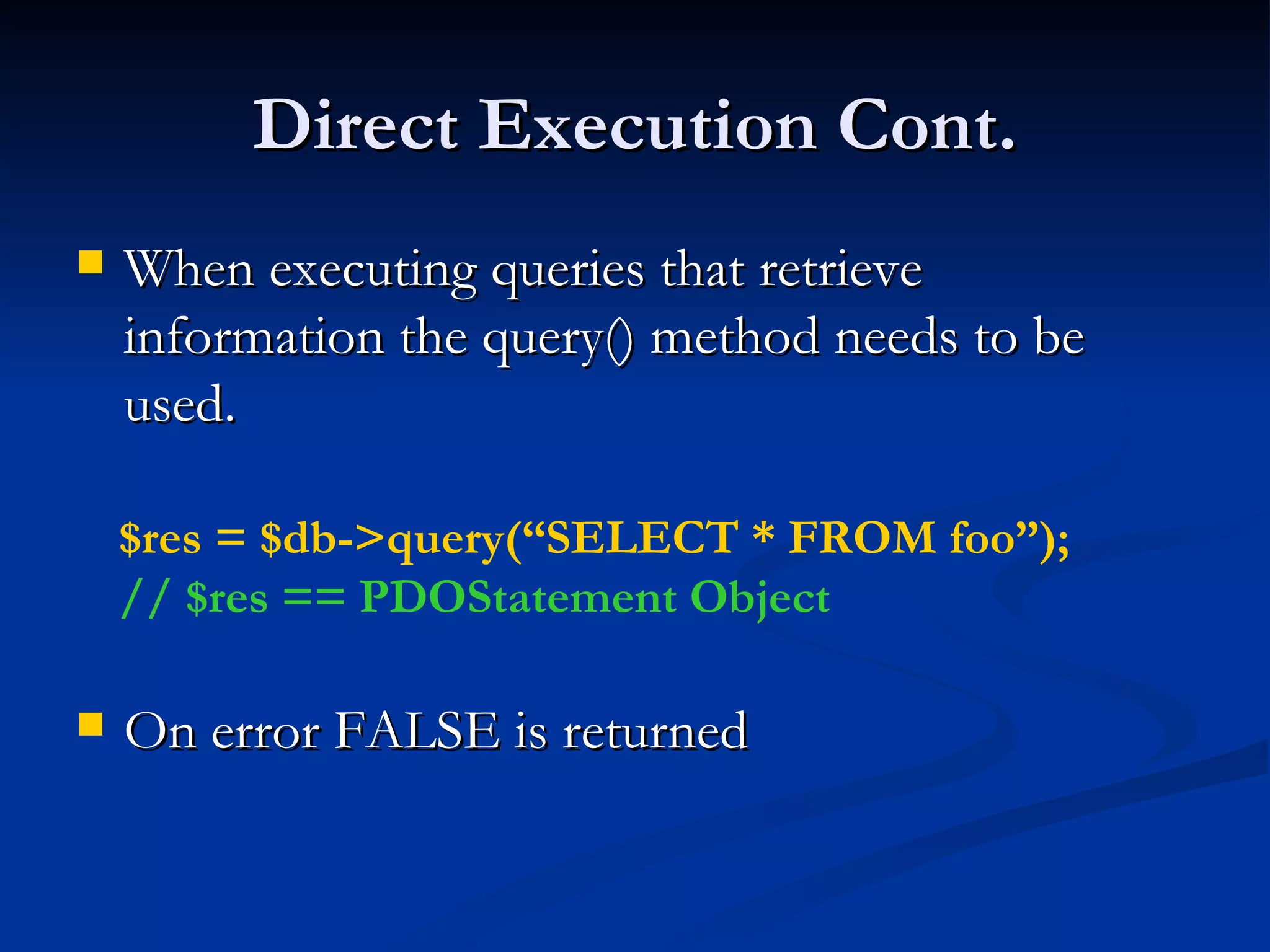 Direct Execution Cont.

When executing queries that retrieve information the query() method needs to be used.

$res = $db->query(“SELECT * FROM foo”);
// $res == PDOStatement Object

On error FALSE is returned